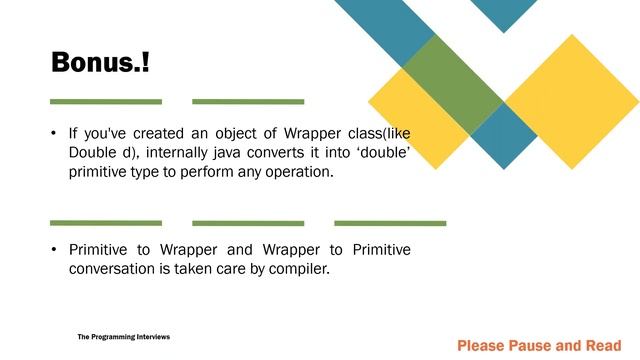 Bonus.!

• If you've created an object of Wrapper class(like Double d), internally java converts it into 'double' primitive type to perform any operation.

• Primitive to Wrapper and Wrapper to Primitive conversation is taken care by compiler.

The Programming Interviews

Please Pause and Read